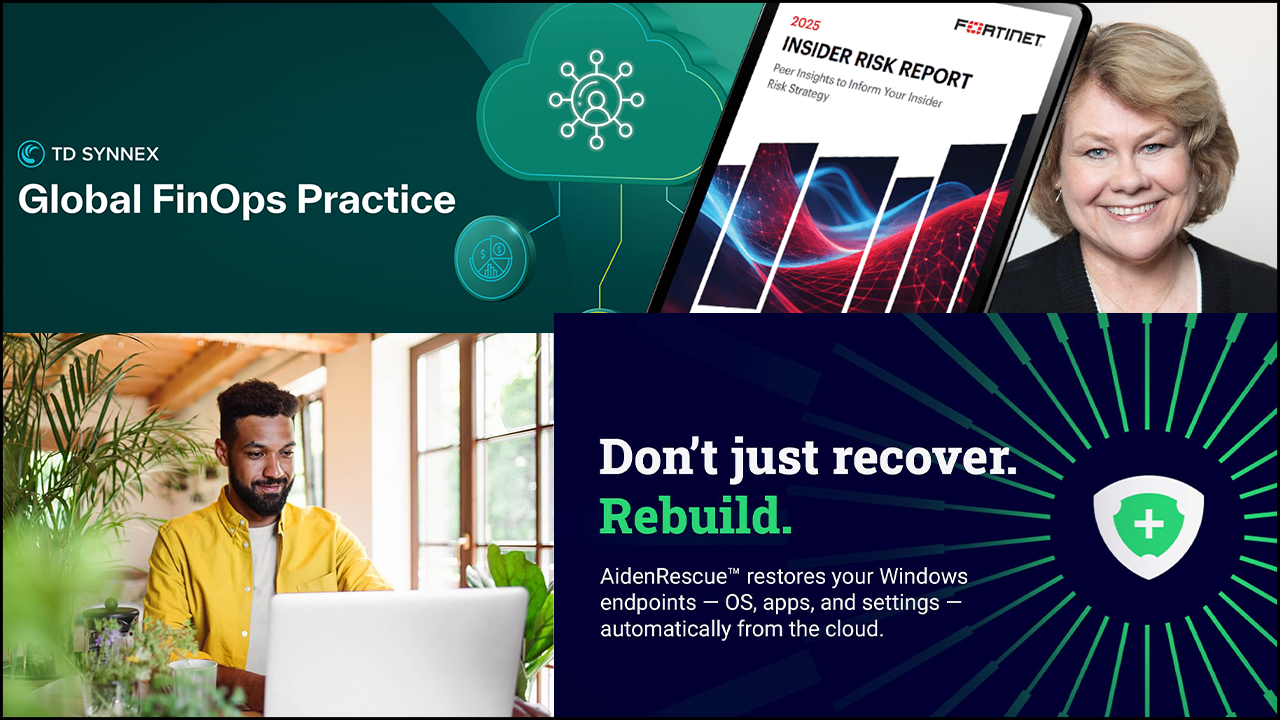 TD SYNNEX

Global FinOps Practice

2025

FORTINET

INSIDER RISK REPORT

Peer Insights to Inform Your Insider Risk Strategy

Don't just recover. Rebuild.

AidenRescue™ restores your Windows endpoints — OS, apps, and settings — automatically from the cloud.